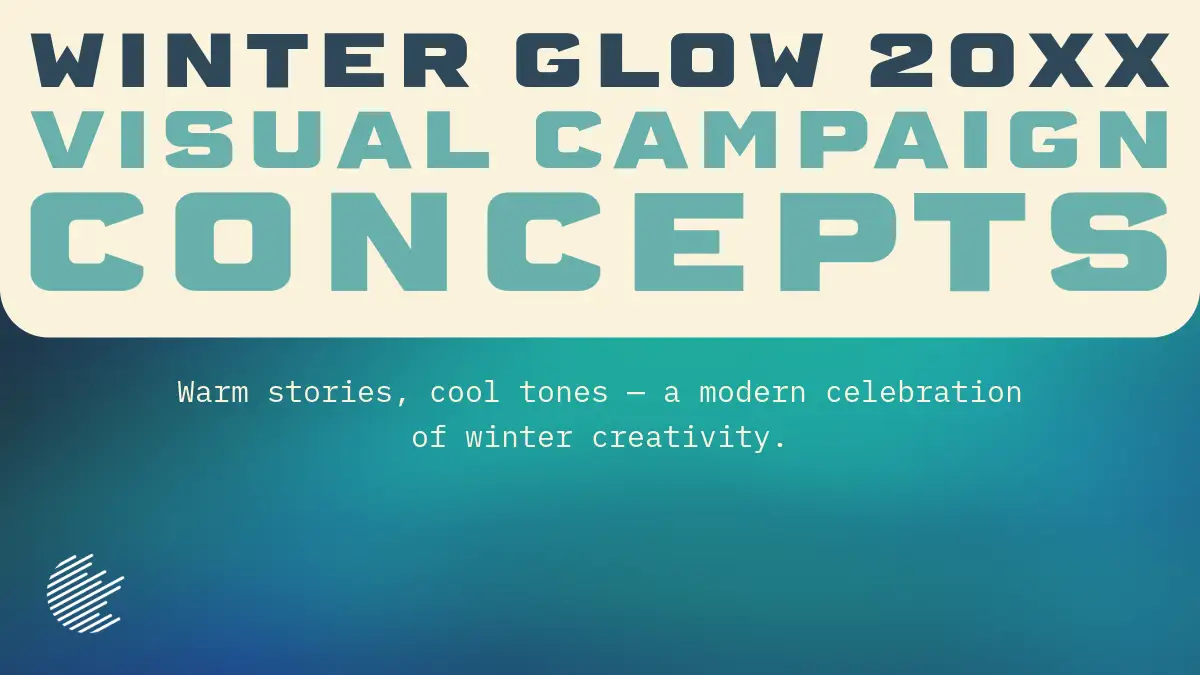 WINTER GLOW 20XX
VISUAL CAMPAIGN
CONCEPTS

Warm stories, cool tones — a modern celebration of winter creativity.